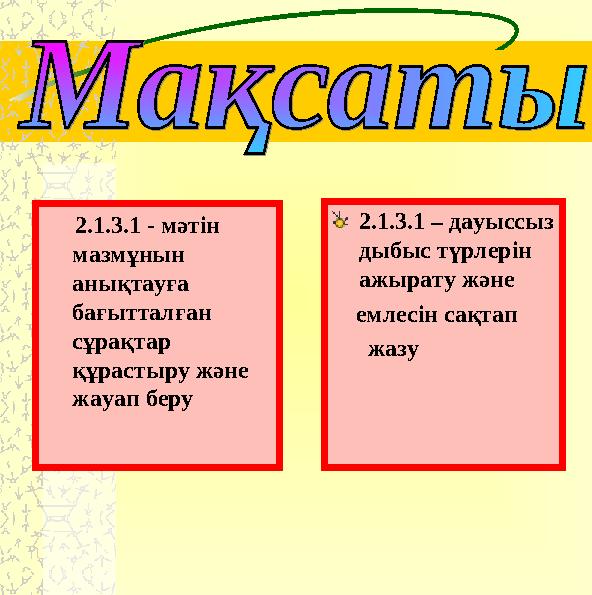 Мақсаты

2.1.3.1 - мәтін мазмұнын анықтауға бағытталған сұрақтар құрастыру және жауап беру

2.1.3.1 – дауыссыз дыбыс түрлерін ажырату және емлесін сақтап жазу